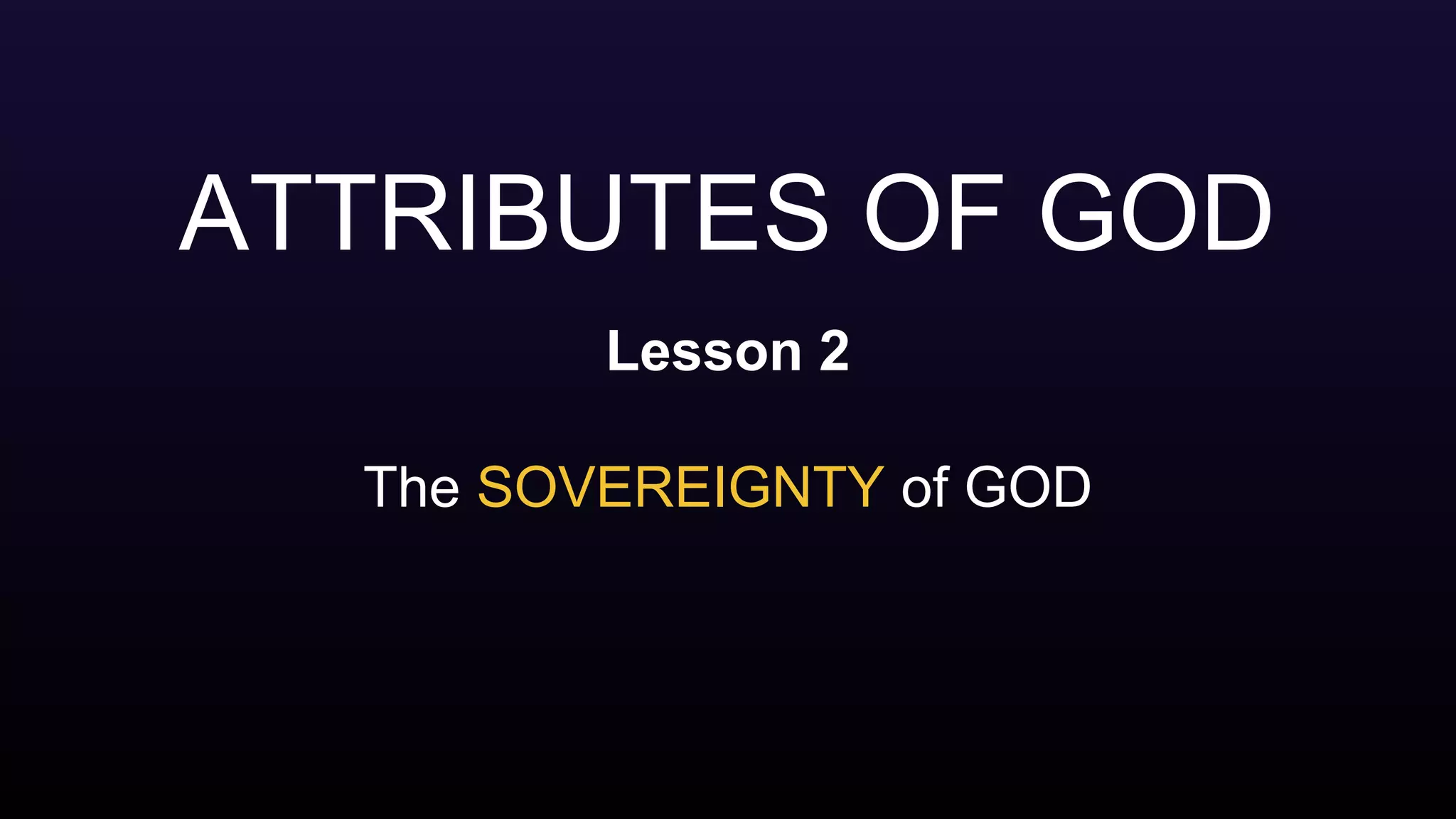 ATTRIBUTES OF GOD

Lesson 2

The SOVEREIGNTY of GOD